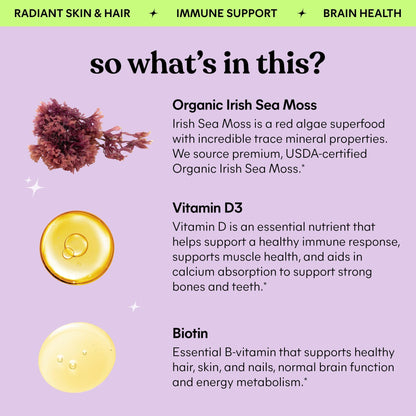 RADIANT SKIN & HAIR ✦ IMMUNE SUPPORT ✦ BRAIN HEALTH

so what's in this?

Organic Irish Sea Moss
Irish Sea Moss is a red algae superfood with incredible trace mineral properties. We source premium, USDA-certified Organic Irish Sea Moss.*

Vitamin D3
Vitamin D is an essential nutrient that helps support a healthy immune response, supports muscle health, and aids in calcium absorption to support strong bones and teeth.*

Biotin
Essential B-vitamin that supports healthy hair, skin, and nails, normal brain function and energy metabolism.*